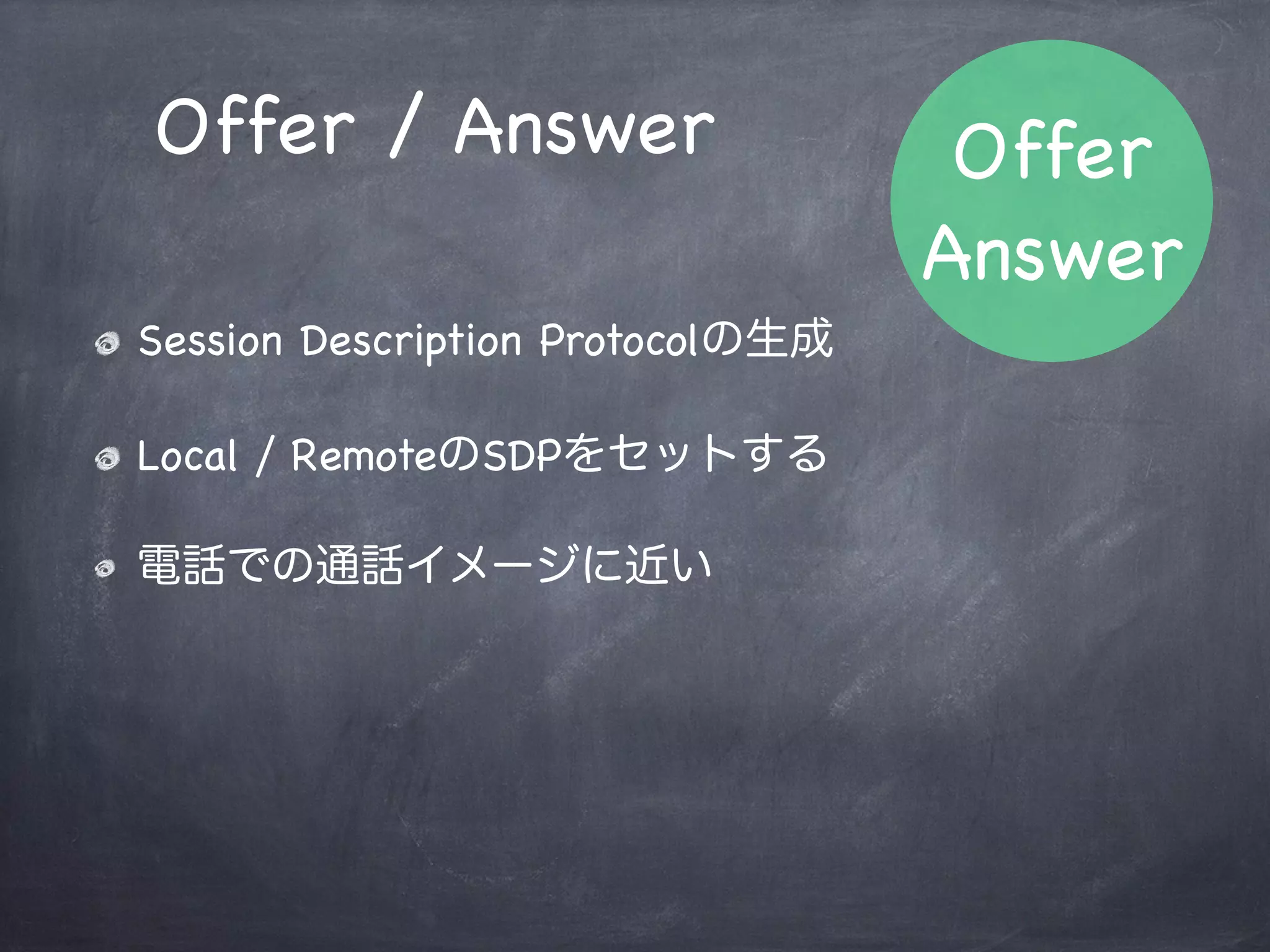 Offer / Answer

Offer
Answer

Session Description Protocolの生成

Local / RemoteのSDPをセットする

電話での通話イメージに近い